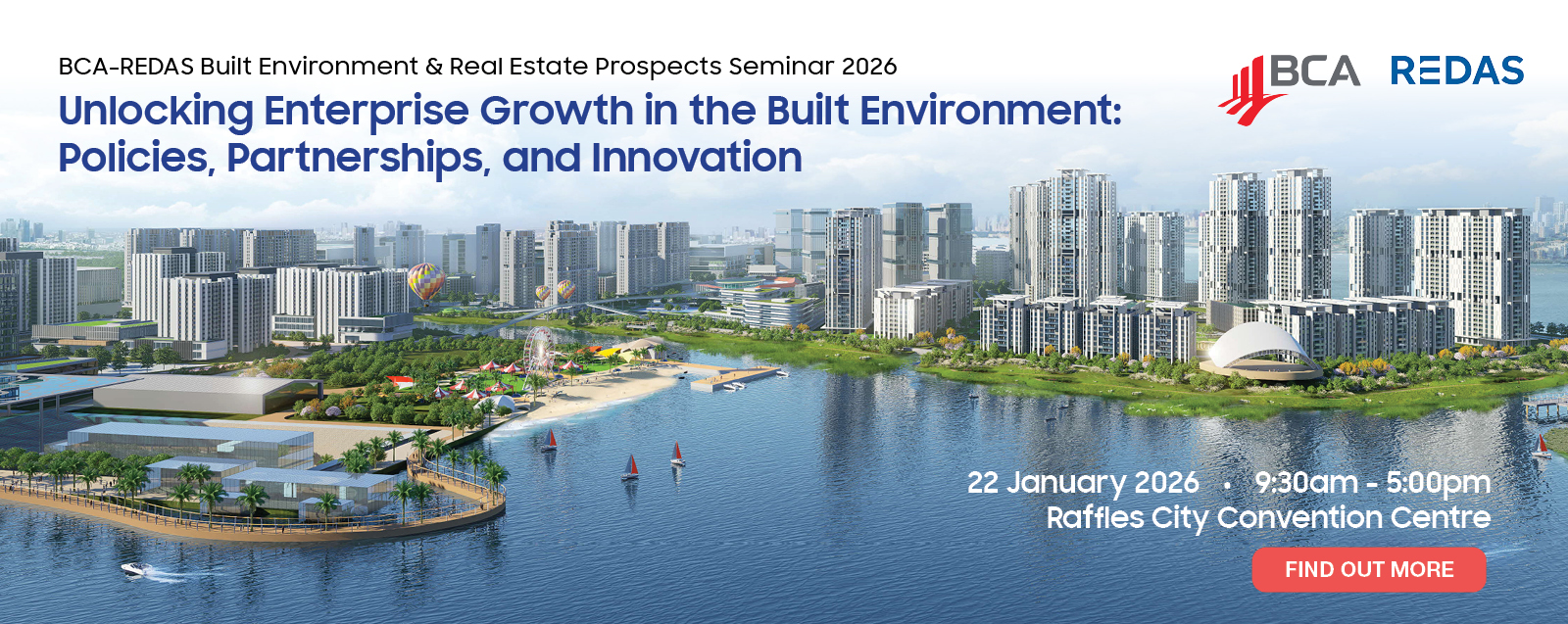 BCA-REDAS Built Environment & Real Estate Prospects Seminar 2026

Unlocking Enterprise Growth in the Built Environment: Policies, Partnerships, and Innovation

BCA REDAS

22 January 2026 • 9:30am - 5:00pm
Raffles City Convention Centre

FIND OUT MORE